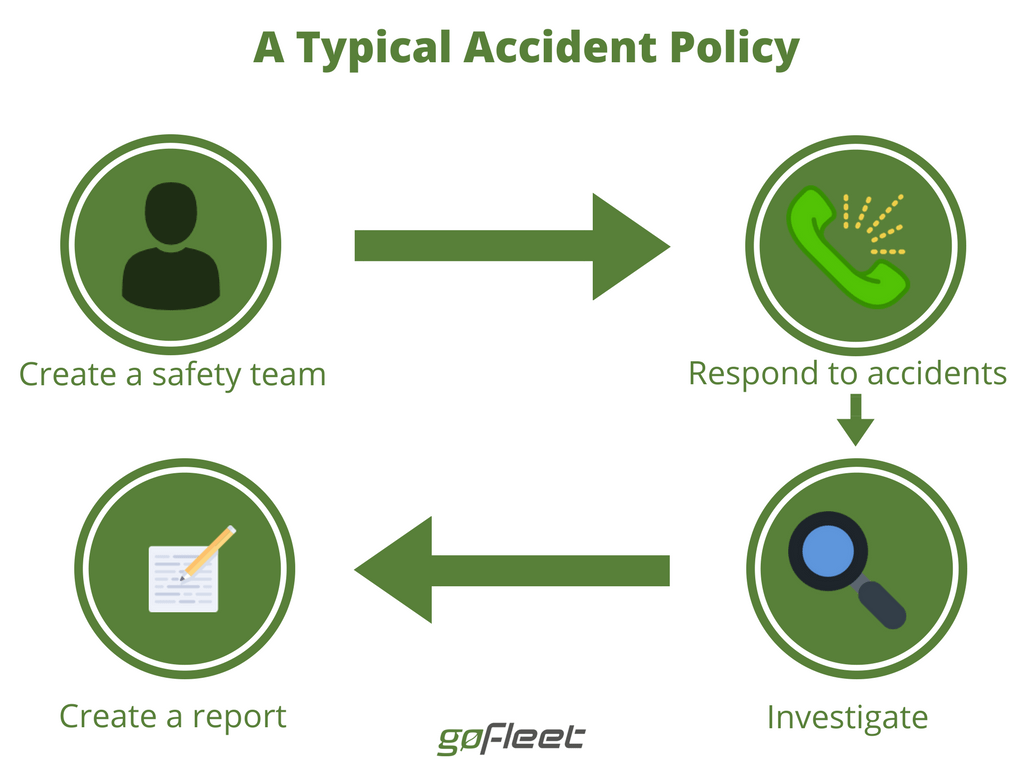 A Typical Accident Policy

Create a safety team

Respond to accidents

Investigate

Create a report

goFleet